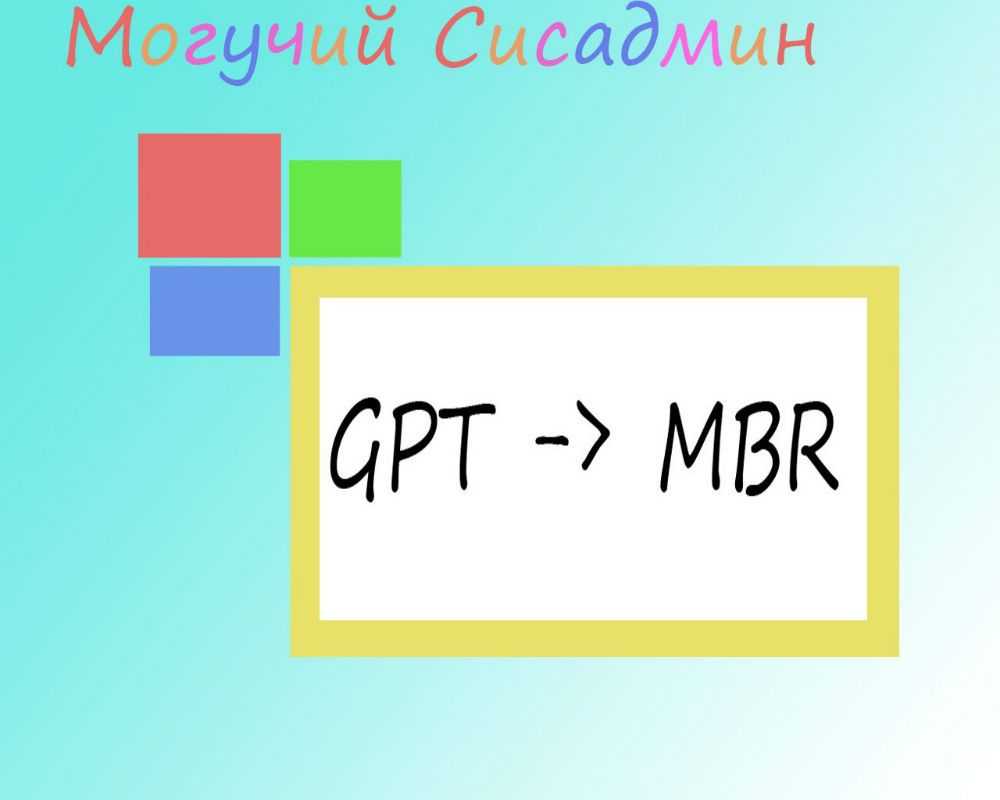 Могучий Сисадмин

GPT -> MBR